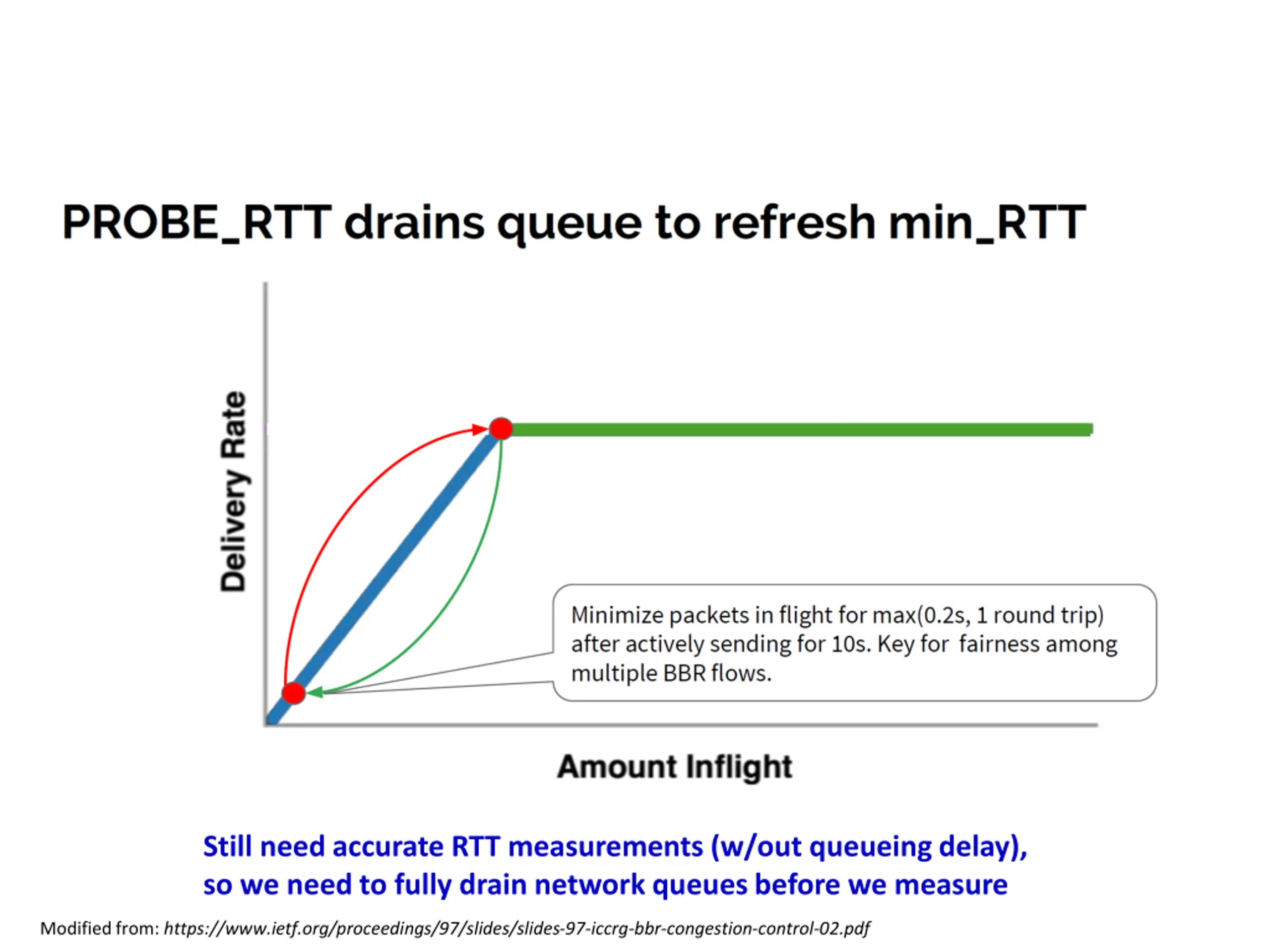 PROBE_RTT drains queue to refresh min_RTT

Delivery Rate

Minimize packets in flight for max(0.2s, 1 round trip) after actively sending for 10s. Key for fairness among multiple BBR flows.

Amount Inflight

Still need accurate RTT measurements (w/out queueing delay), so we need to fully drain network queues before we measure

Modified from: https://www.ietf.org/proceedings/97/slides/slides-97-iccrg-bbr-congestion-control-02.pdf